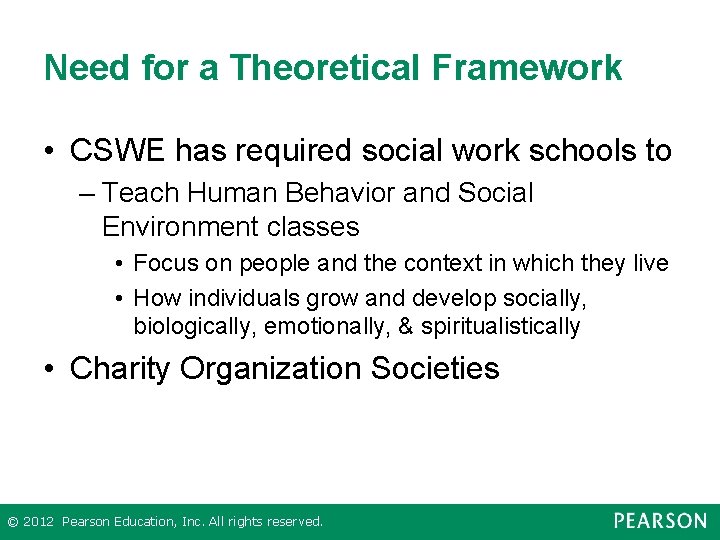 Need for a Theoretical Framework

• CSWE has required social work schools to
– Teach Human Behavior and Social Environment classes
• Focus on people and the context in which they live
• How individuals grow and develop socially, biologically, emotionally, & spiritualistically

• Charity Organization Societies

© 2012 Pearson Education, Inc. All rights reserved.

PEARSON